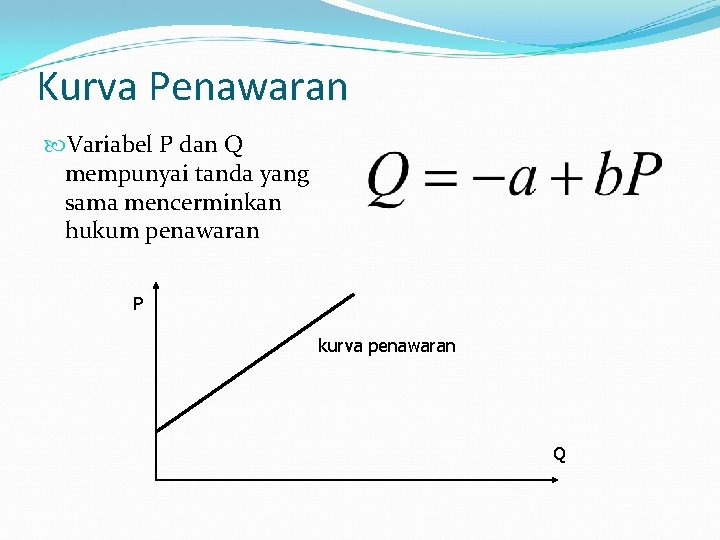 Kurva Penawaran

Variabel P dan Q mempunyai tanda yang sama mencerminkan hukum penawaran

$Q = -a + bP$

P

kurva penawaran

Q